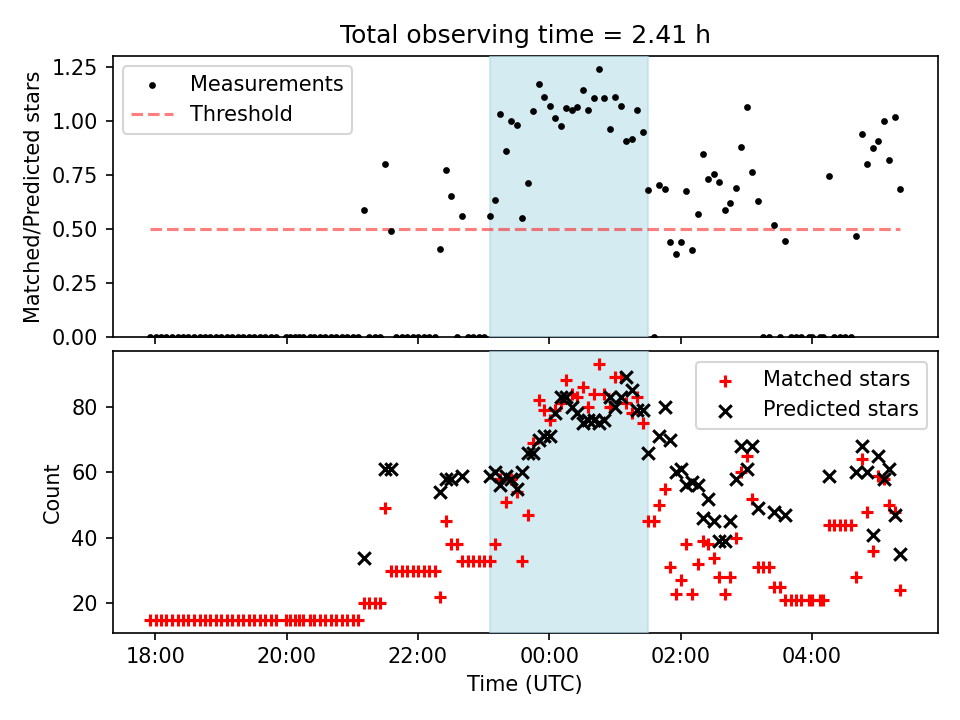 Total observing time = 2.41 h

Measurements
Threshold

Matched/Predicted stars

1.25
1.00
0.75
0.50
0.25
0.00

Matched stars
Predicted stars

Count

80
60
40
20

18:00
20:00
22:00
00:00
02:00
04:00

Time (UTC)